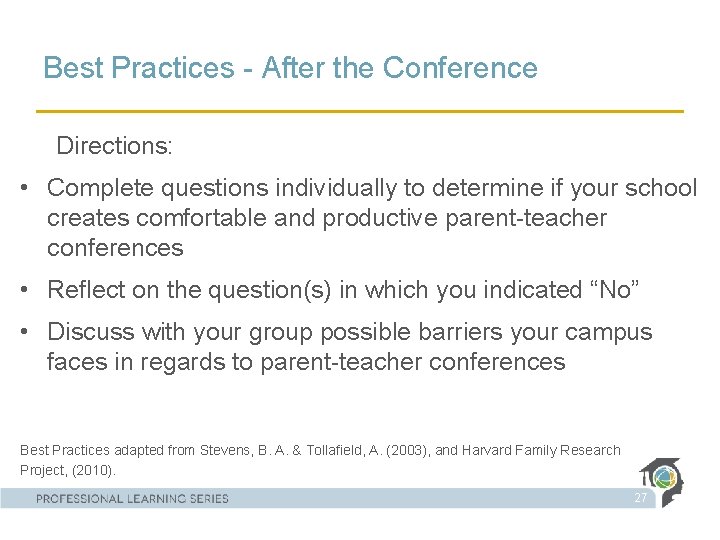 Best Practices - After the Conference

Directions:

• Complete questions individually to determine if your school creates comfortable and productive parent-teacher conferences

• Reflect on the question(s) in which you indicated “No”

• Discuss with your group possible barriers your campus faces in regards to parent-teacher conferences

Best Practices adapted from Stevens, B. A. & Tollafield, A. (2003), and Harvard Family Research Project, (2010).

PROFESSIONAL LEARNING SERIES

27